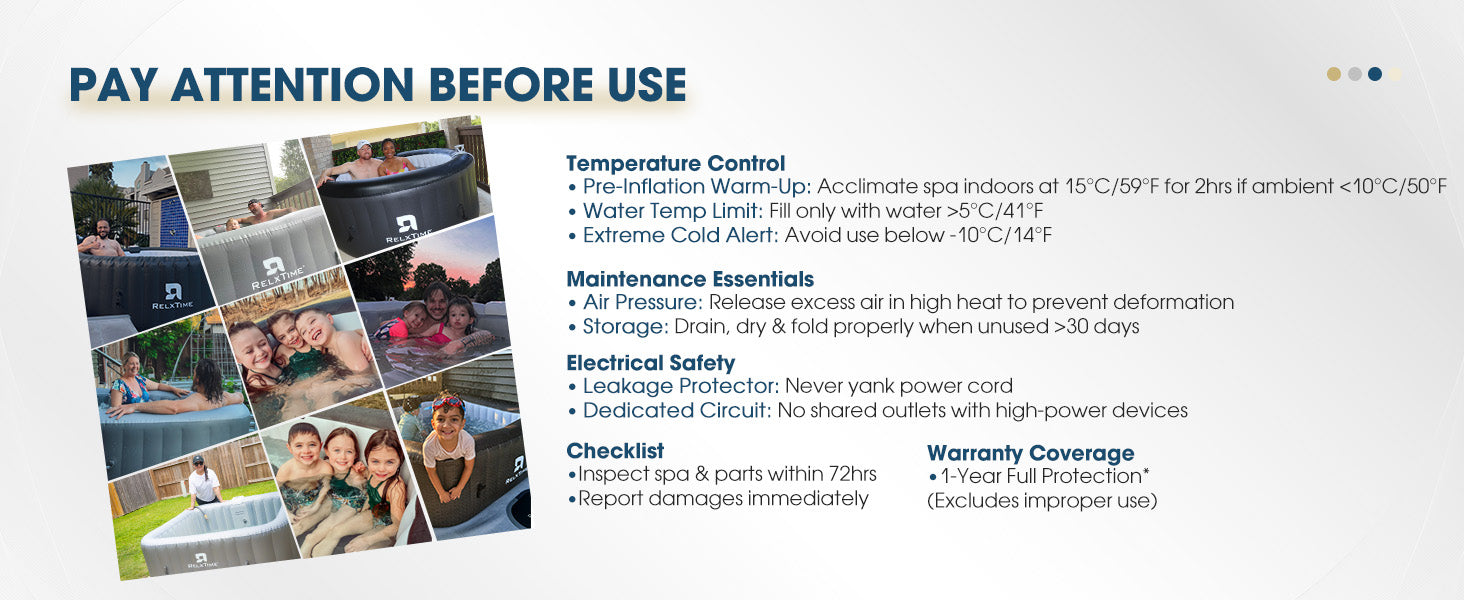 PAY ATTENTION BEFORE USE

RELXTIME

RELXTIME

RELXTIME

RELXTIME

RELXTIME

Temperature Control
• Pre-Inflation Warm-Up: Acclimate spa indoors at 15°C/59°F for 2hrs if ambient <10°C/50°F
• Water Temp Limit: Fill only with water >5°C/41°F
• Extreme Cold Alert: Avoid use below -10°C/14°F

Maintenance Essentials
• Air Pressure: Release excess air in high heat to prevent deformation
• Storage: Drain, dry & fold properly when unused >30 days

Electrical Safety
• Leakage Protector: Never yank power cord
• Dedicated Circuit: No shared outlets with high-power devices

Checklist
•Inspect spa & parts within 72hrs
•Report damages immediately

Warranty Coverage
•1-Year Full Protection*
(Excludes improper use)